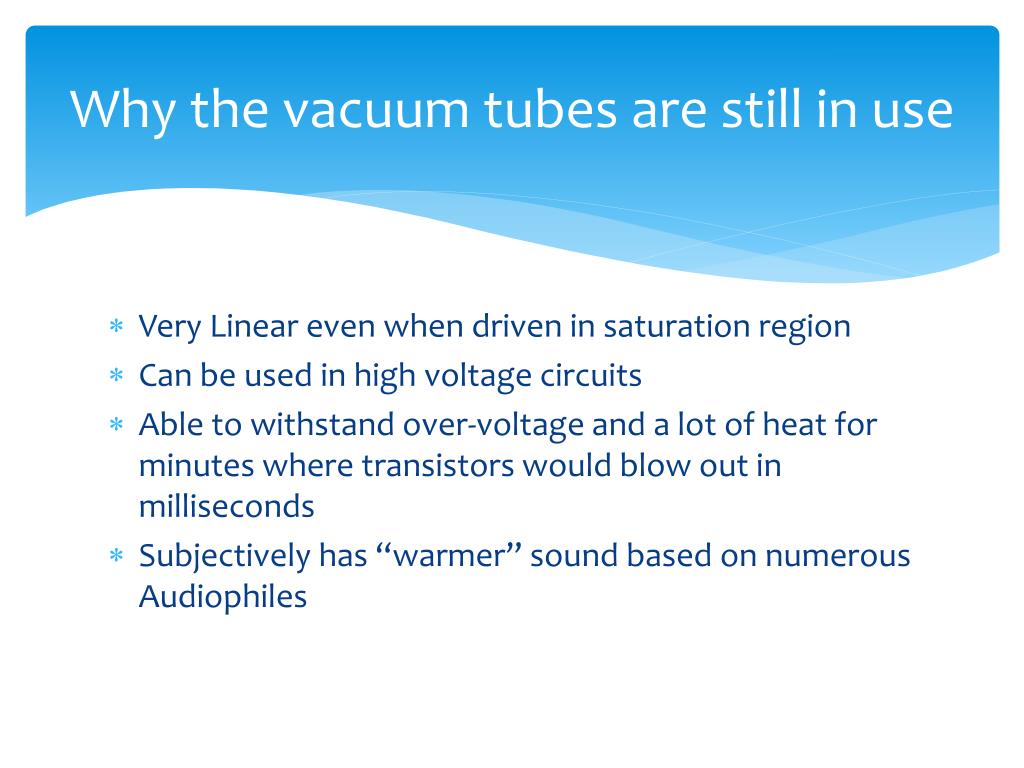 Why the vacuum tubes are still in use

* Very Linear even when driven in saturation region
* Can be used in high voltage circuits
* Able to withstand over-voltage and a lot of heat for minutes where transistors would blow out in milliseconds
* Subjectively has “warmer” sound based on numerous Audiophiles